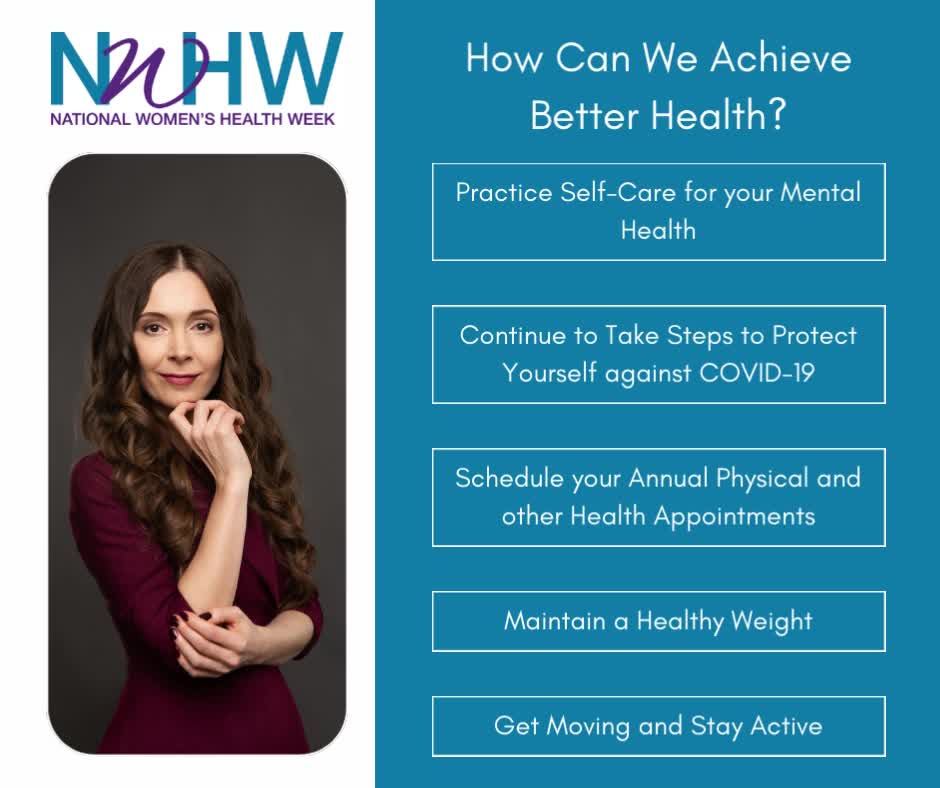 NWHW
NATIONAL WOMEN'S HEALTH WEEK

How Can We Achieve Better Health?

Practice Self-Care for your Mental Health

Continue to Take Steps to Protect Yourself against COVID-19

Schedule your Annual Physical and other Health Appointments

Maintain a Healthy Weight

Get Moving and Stay Active